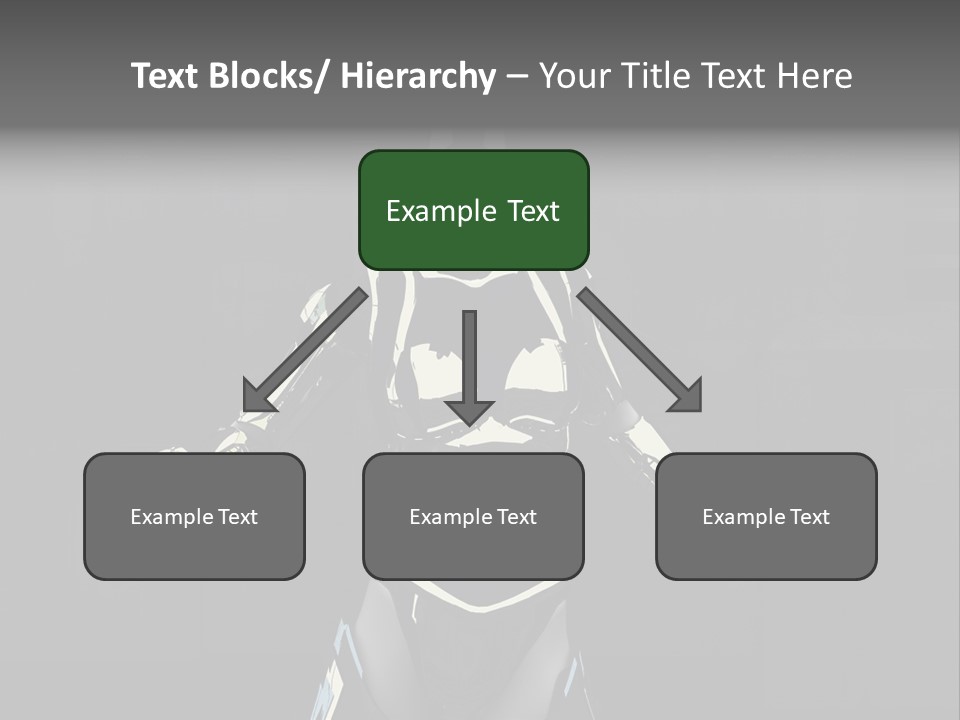 Text Blocks/ Hierarchy – Your Title Text Here

Example Text

Example Text

Example Text

Example Text